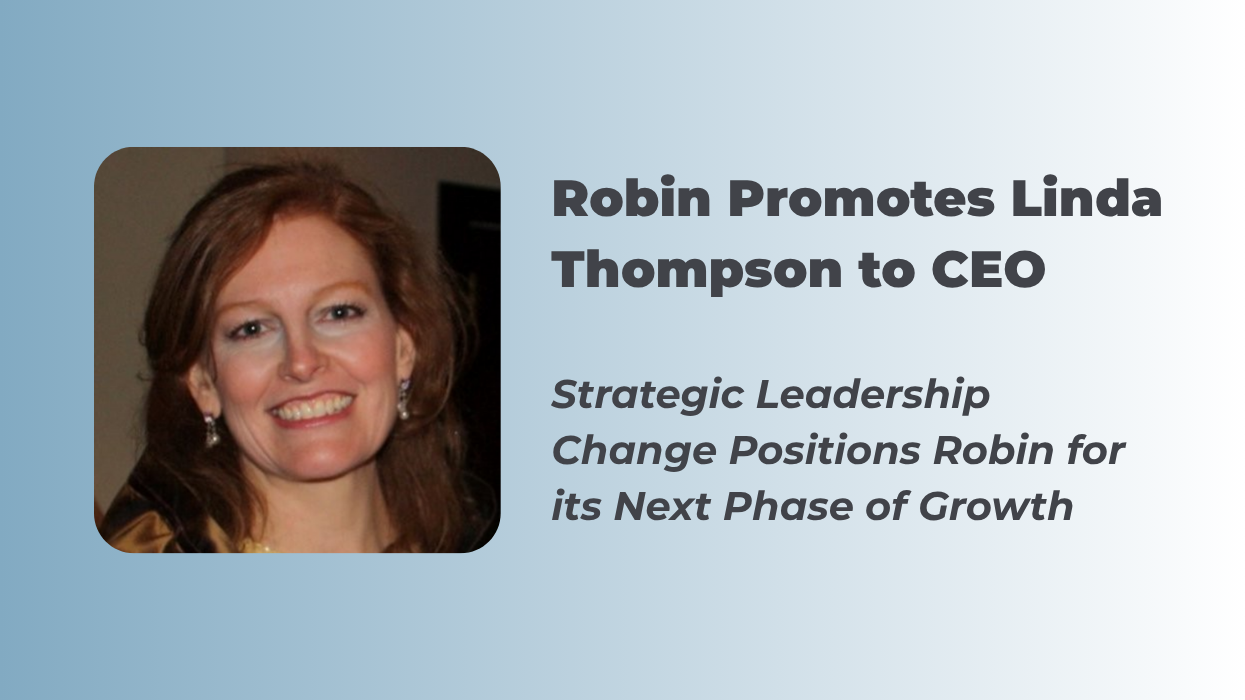 Robin Promotes Linda Thompson to CEO

Strategic Leadership Change Positions Robin for its Next Phase of Growth